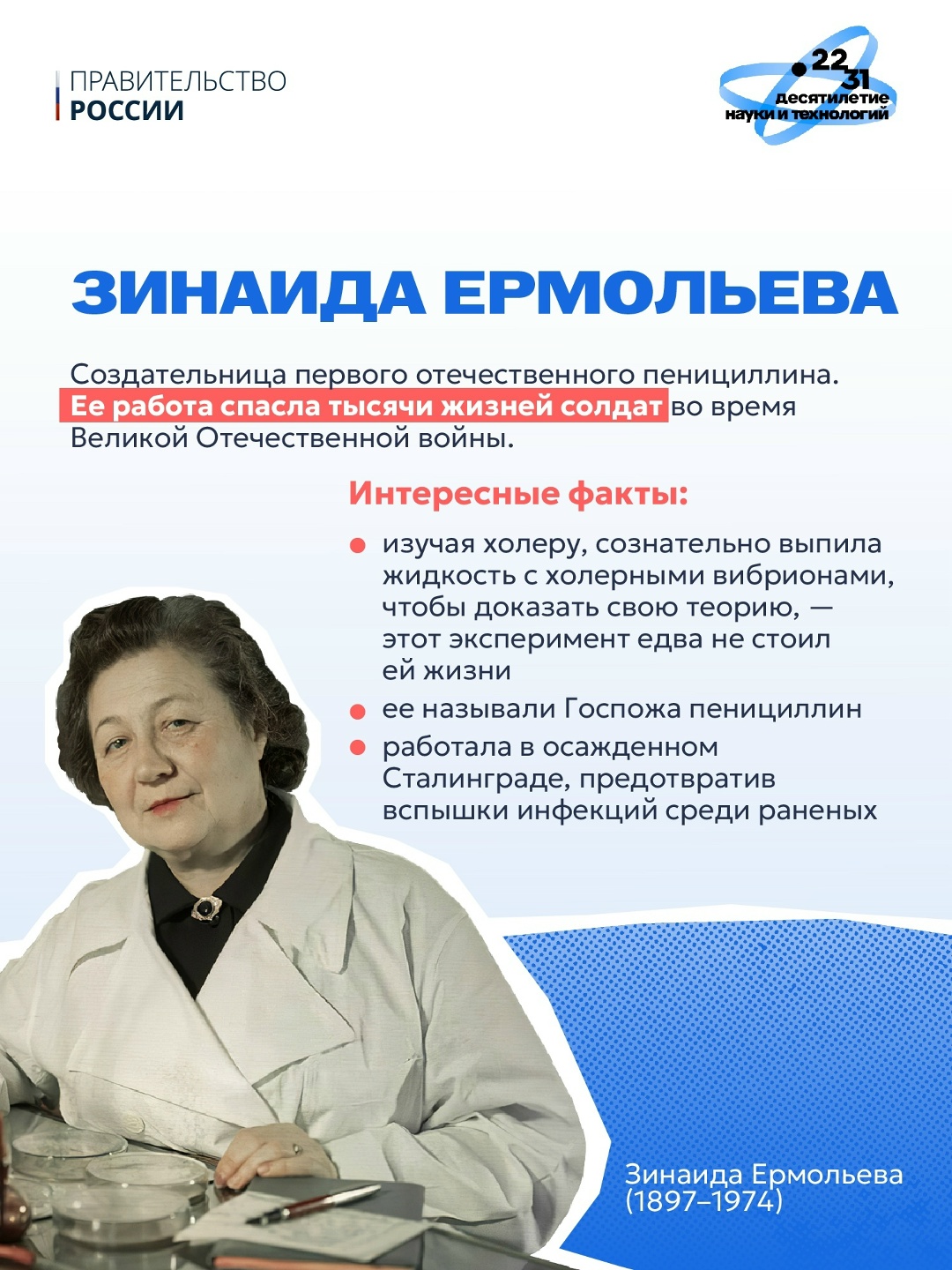 ПРАВИТЕЛЬСТВО
РОССИИ

22
31
десятилетие
науки и технологий

ЗИНАИДА ЕРМОЛЬЕВА

Создательница первого отечественного пенициллина. Ее работа спасла тысячи жизней солдат во время Великой Отечественной войны.

Интересные факты:

изучая холеру, сознательно выпила жидкость с холерными вибрионами, чтобы доказать свою теорию, — этот эксперимент едва не стоил ей жизни

ее называли Госпожа пенициллин

работала в осажденном Сталинграде, предотвратив вспышки инфекций среди раненых

Зинаида Ермольева
(1897–1974)